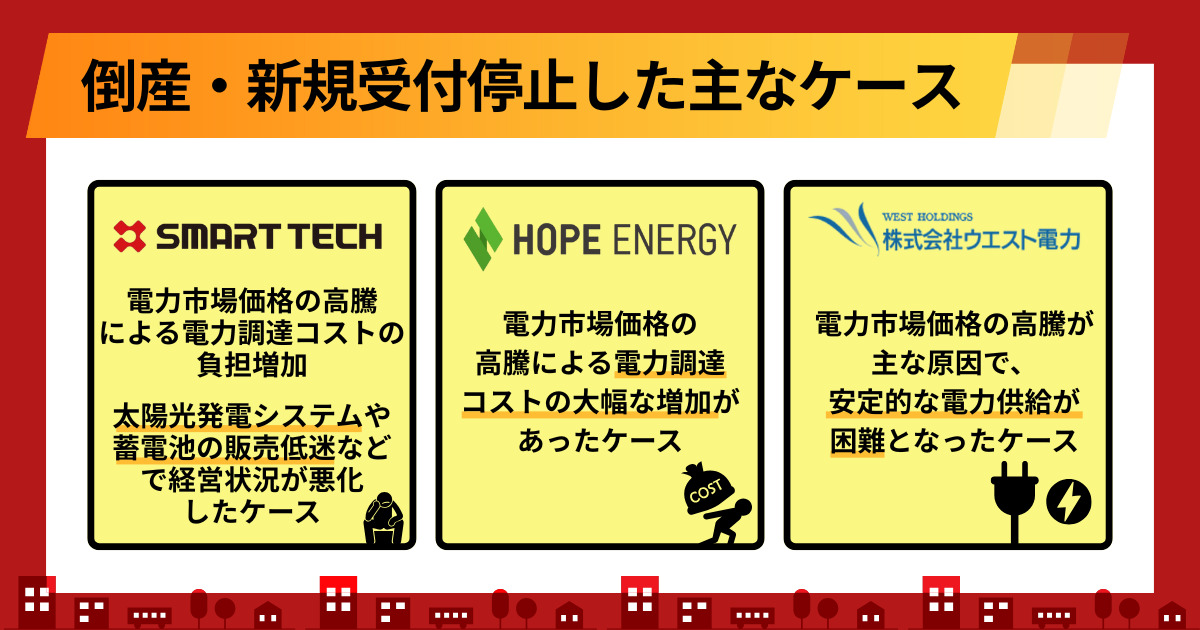 倒産・新規受付停止した主なケース

SMART TECH

電力市場価格の高騰による電力調達コストの負担増加

太陽光発電システムや蓄電池の販売低迷などで経営状況が悪化したケース

HOPE ENERGY

電力市場価格の高騰による電力調達コストの大幅な増加があったケース

COST

WEST HOLDINGS
株式会社ウエスト電力

電力市場価格の高騰が主な原因で、安定的な電力供給が困難となったケース